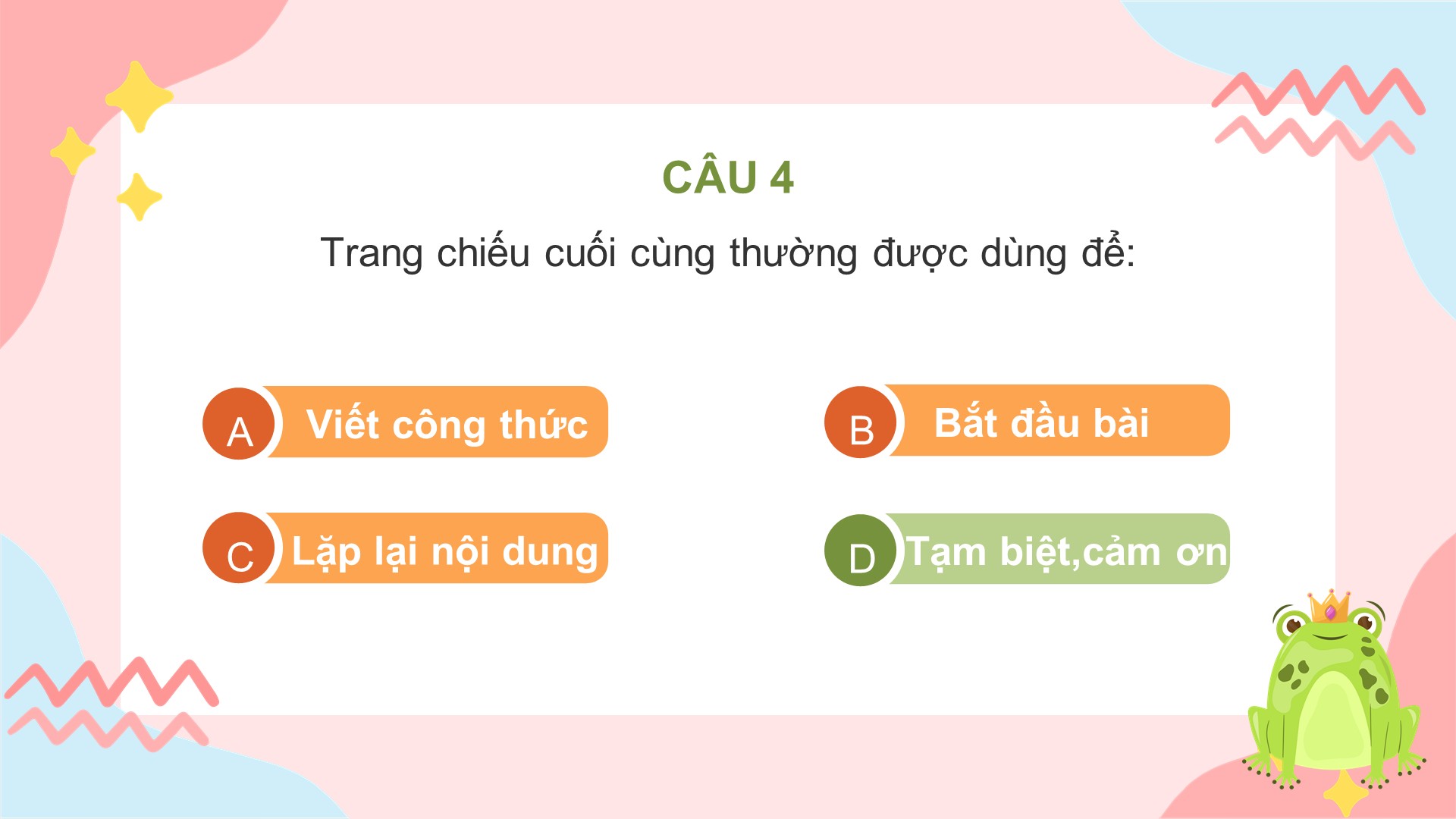 CÂU 4

Trang chiếu cuối cùng thường được dùng để:

A Viết công thức

B Bắt đầu bài

C Lặp lại nội dung

D Tạm biệt,cảm ơn